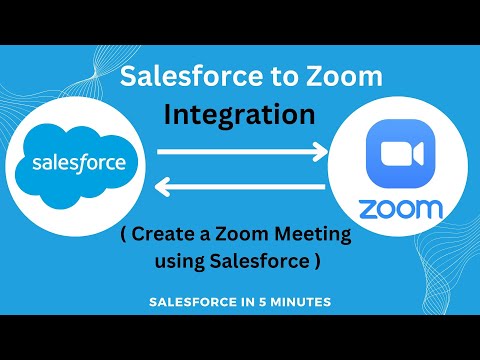 Salesforce to Zoom
Integration

salesforce

zoom

( Create a Zoom Meeting using Salesforce )

SALESFORCE IN 5 MINUTES